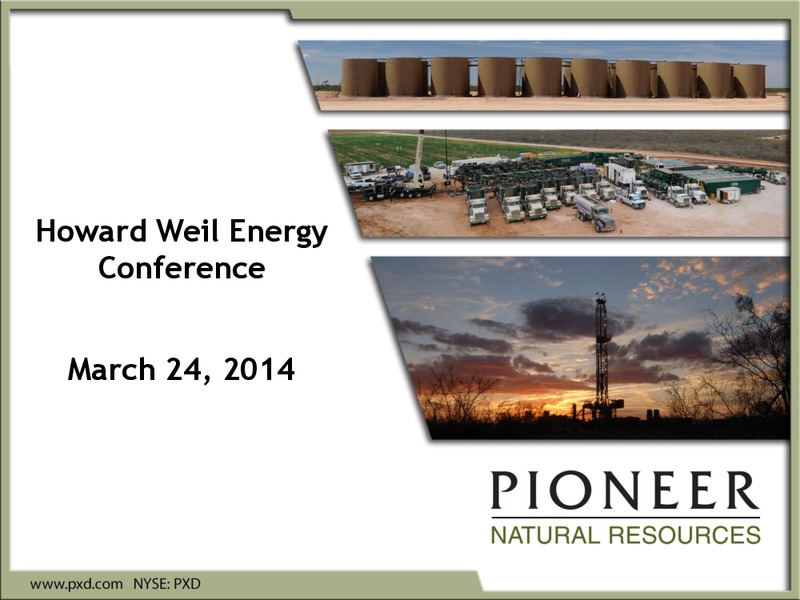 Howard Weil Energy Conference

March 24, 2014

PIONEER
NATURAL RESOURCES

www.pxd.com NYSE: PXD